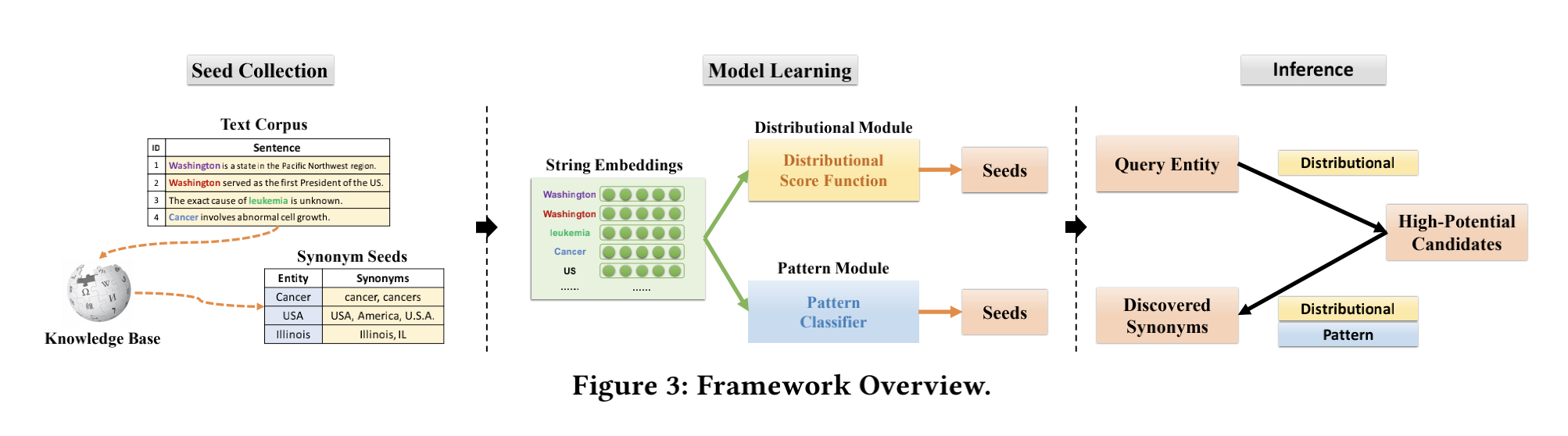 Seed Collection

Text Corpus

| ID | Sentence |
|---|---|
| 1 | Washington is a state in the Pacific Northwest region. |
| 2 | Washington served as the first President of the US. |
| 3 | The exact cause of leukemia is unknown. |
| 4 | Cancer involves abnormal cell growth. |

Knowledge Base

Synonym Seeds

| Entity | Synonyms |
|---|---|
| Cancer | cancer, cancers |
| USA | USA, America, U.S.A. |
| Illinois | Illinois, IL |

Model Learning

String Embeddings

Washington
Washington
leukemia
Cancer
US
......
......

Distributional Module

Distributional Score Function

Seeds

Pattern Module

Pattern Classifier

Seeds

Inference

Query Entity

Distributional

High-Potential Candidates

Discovered Synonyms

Distributional

Pattern

Figure 3: Framework Overview.